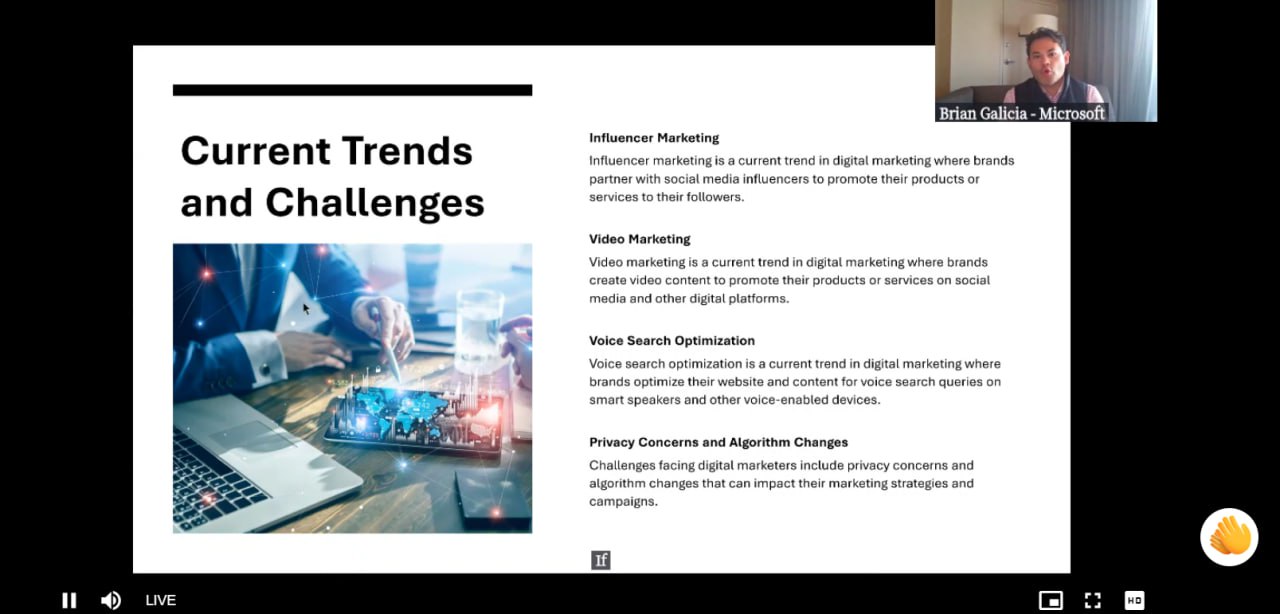 Brian Galicia - Microsoft

Current Trends and Challenges

Influencer Marketing
Influencer marketing is a current trend in digital marketing where brands partner with social media influencers to promote their products or services to their followers.

Video Marketing
Video marketing is a current trend in digital marketing where brands create video content to promote their products or services on social media and other digital platforms.

Voice Search Optimization
Voice search optimization is a current trend in digital marketing where brands optimize their website and content for voice search queries on smart speakers and other voice-enabled devices.

Privacy Concerns and Algorithm Changes
Challenges facing digital marketers include privacy concerns and algorithm changes that can impact their marketing strategies and campaigns.

If

LIVE

HD